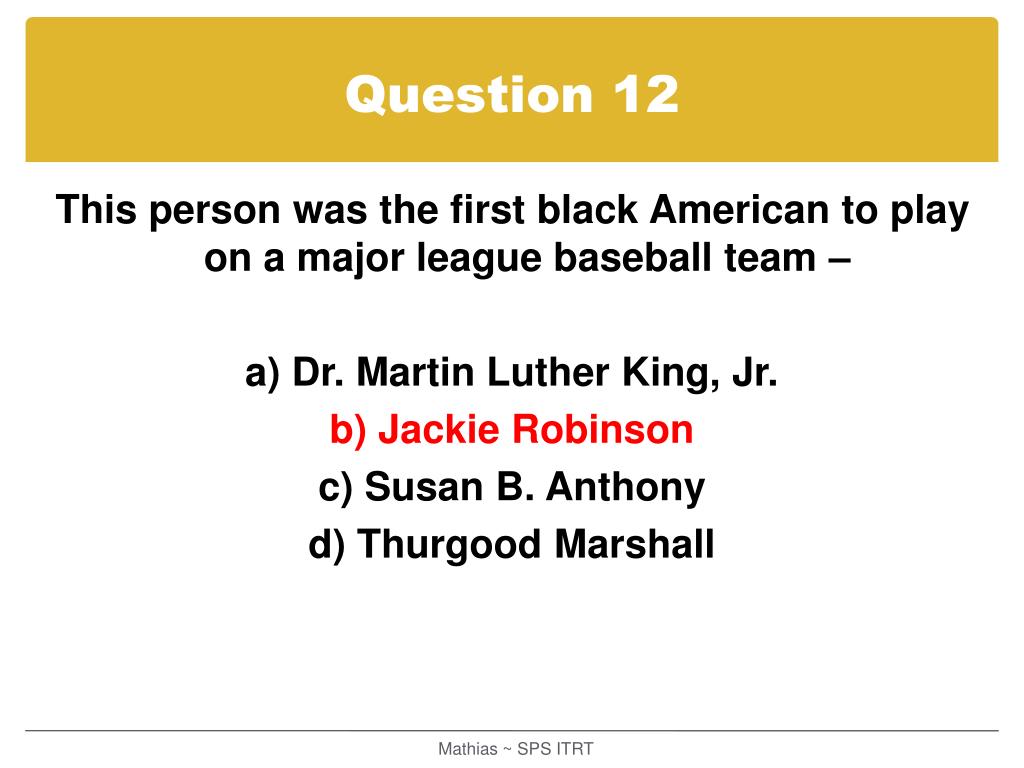 Question 12

This person was the first black American to play on a major league baseball team –

a) Dr. Martin Luther King, Jr.
b) Jackie Robinson
c) Susan B. Anthony
d) Thurgood Marshall

Mathias ~ SPS ITRT